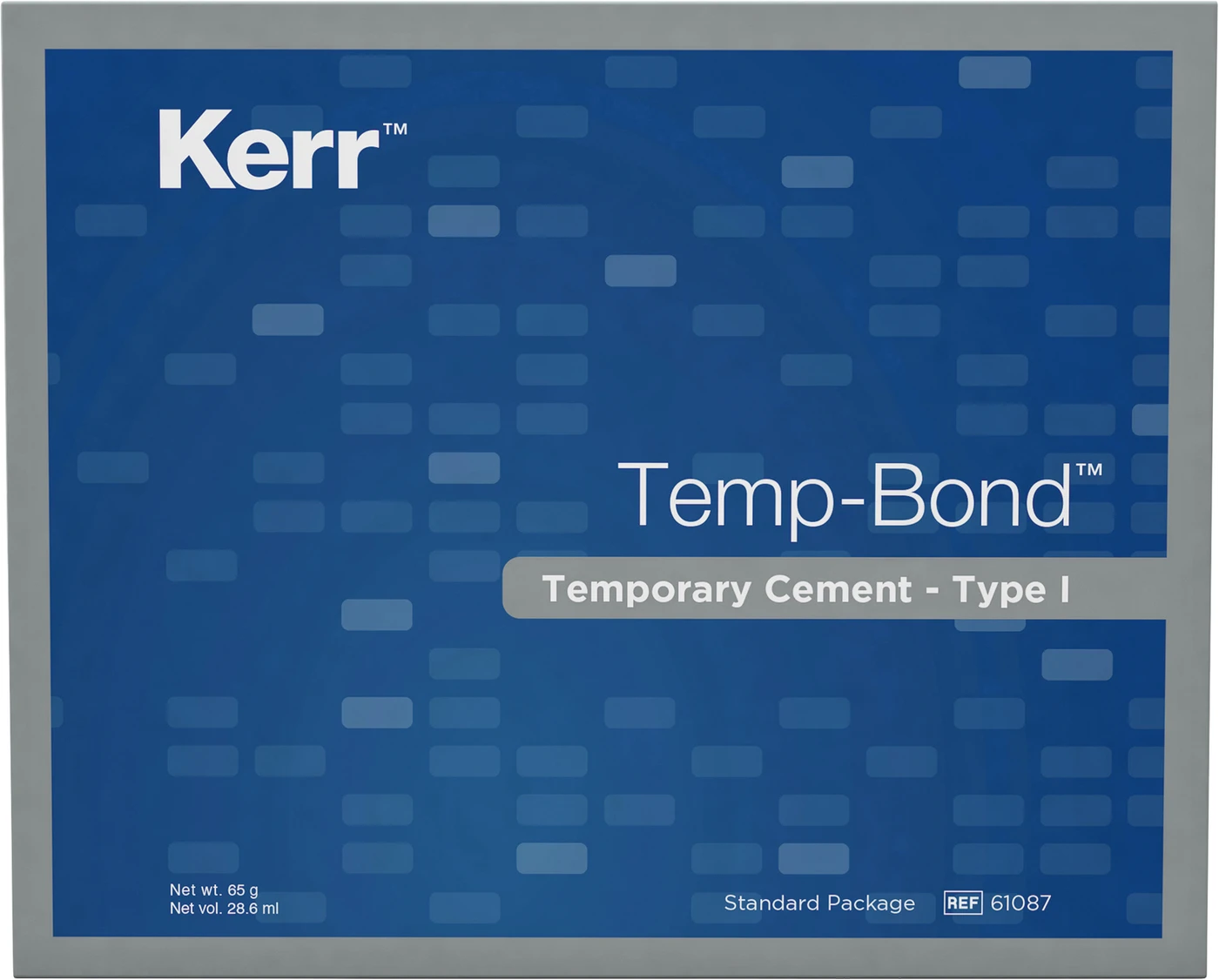 Kerr™

Temp-Bond™

Temporary Cement - Type I

Net wt. 65 g
Net vol. 28.6 ml

Standard Package REF 61087